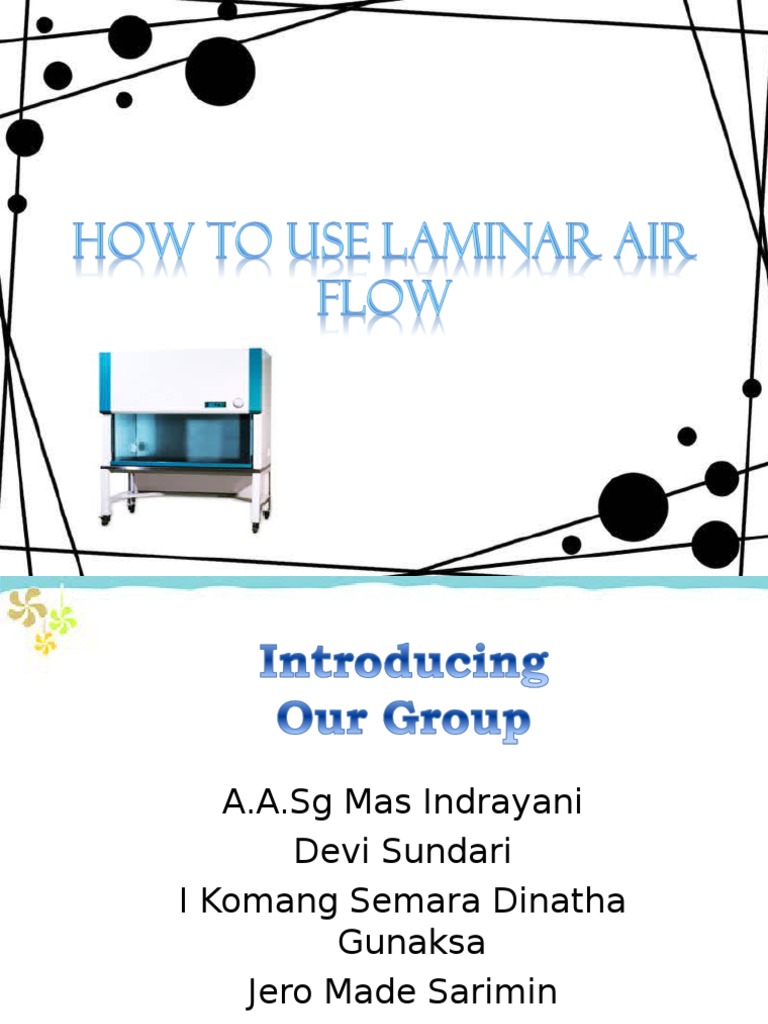 HOW TO USE LAMINAR AIR FLOW

Introducing Our Group

A.A.Sg Mas Indrayani
Devi Sundari
I Komang Semara Dinatha Gunaksa
Jero Made Sarimin